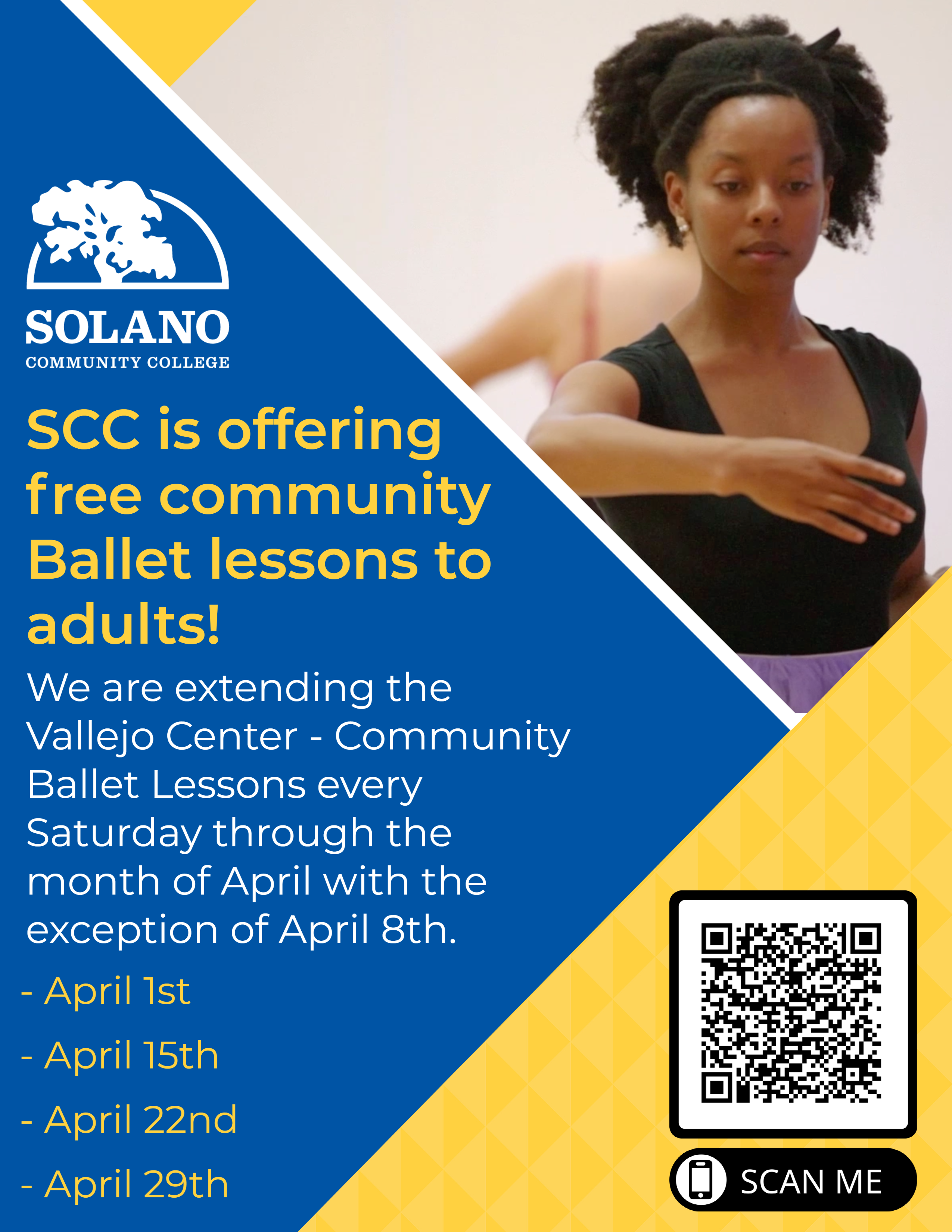 SOLANO
COMMUNITY COLLEGE

SCC is offering free community Ballet lessons to adults!

We are extending the Vallejo Center - Community Ballet Lessons every Saturday through the month of April with the exception of April 8th.

- April 1st
- April 15th
- April 22nd
- April 29th

SCAN ME